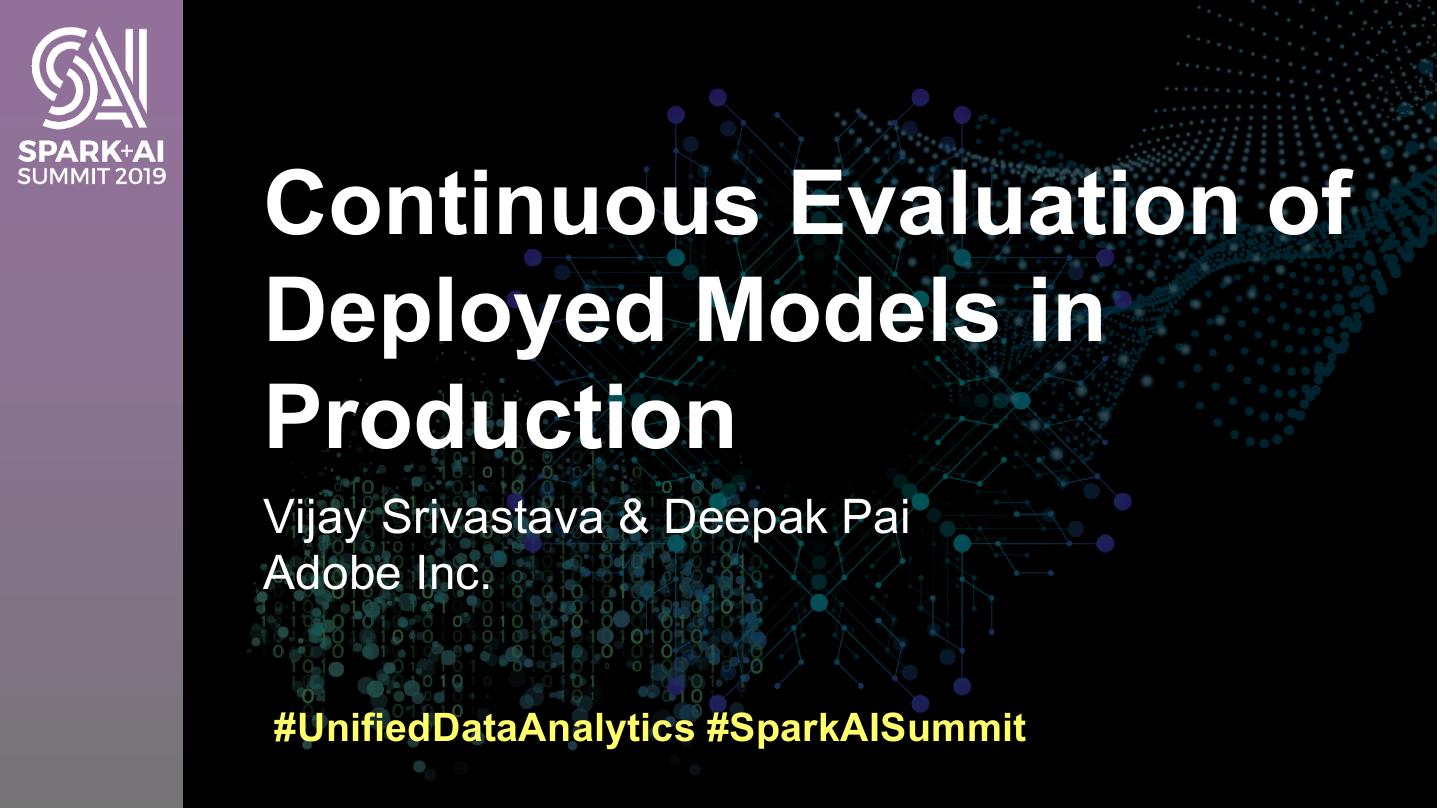 SPARK+AI
SUMMIT 2019

Continuous Evaluation of Deployed Models in Production

Vijay Srivastava & Deepak Pai
Adobe Inc.

#UnifiedDataAnalytics #SparkAISummit